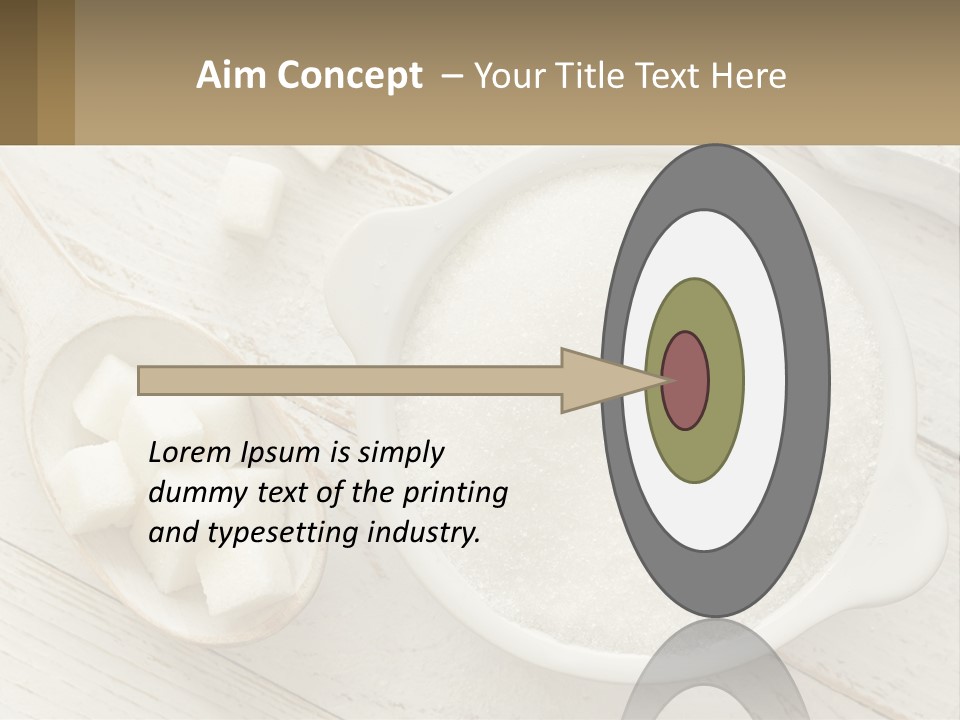 Aim Concept – Your Title Text Here

Lorem Ipsum is simply dummy text of the printing and typesetting industry.